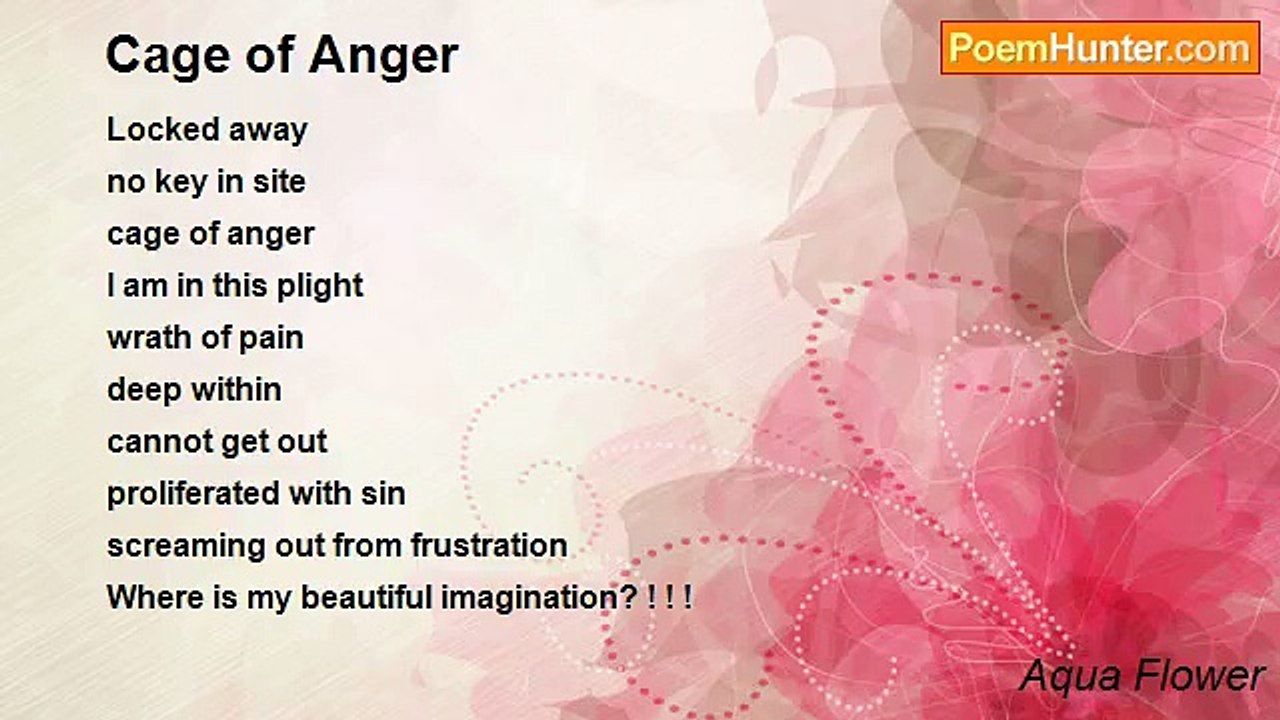 Cage of Anger

PoemHunter.com

Locked away
no key in site
cage of anger
I am in this plight
wrath of pain
deep within
cannot get out
proliferated with sin
screaming out from frustration
Where is my beautiful imagination? ! ! !

Aqua Flower